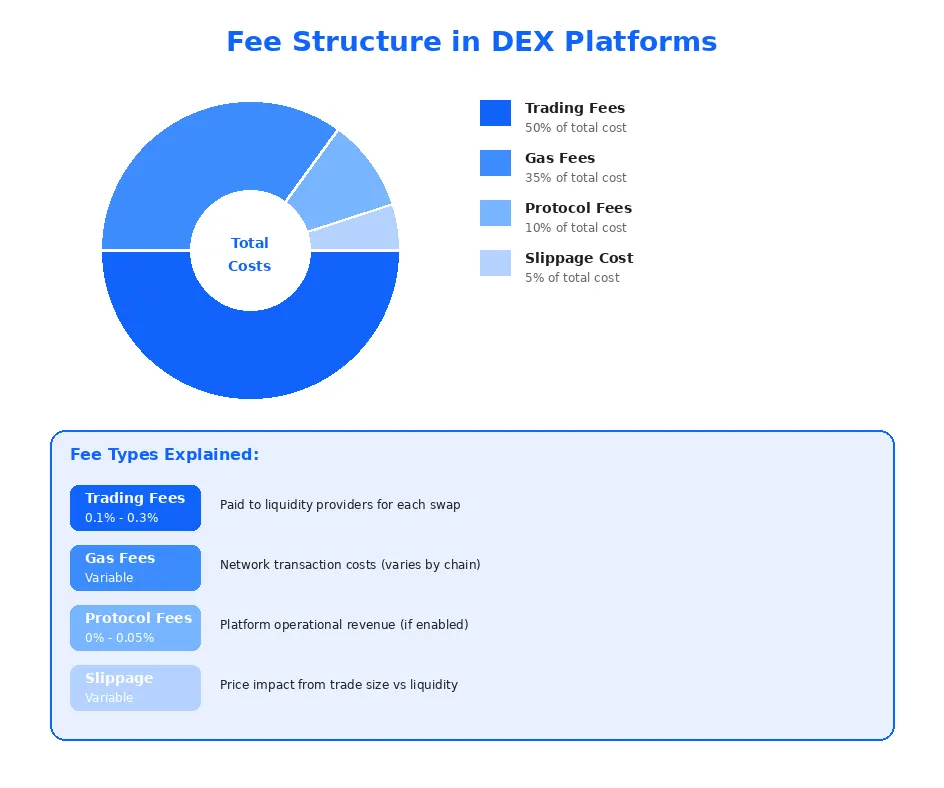 Fee Structure in DEX Platforms

Total Costs

Trading Fees
50% of total cost

Gas Fees
35% of total cost

Protocol Fees
10% of total cost

Slippage Cost
5% of total cost

Fee Types Explained:

Trading Fees
0.1% - 0.3%
Paid to liquidity providers for each swap

Gas Fees
Variable
Network transaction costs (varies by chain)

Protocol Fees
0% - 0.05%
Platform operational revenue (if enabled)

Slippage
Variable
Price impact from trade size vs liquidity